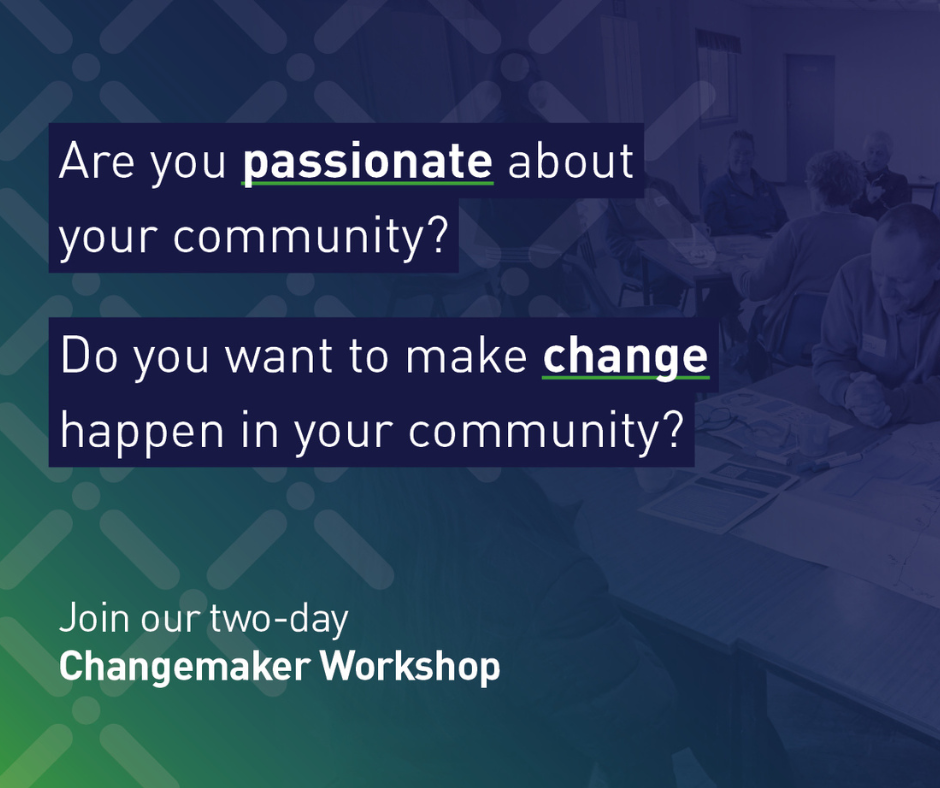 Are you passionate about your community?

Do you want to make change happen in your community?

Join our two-day
Changemaker Workshop